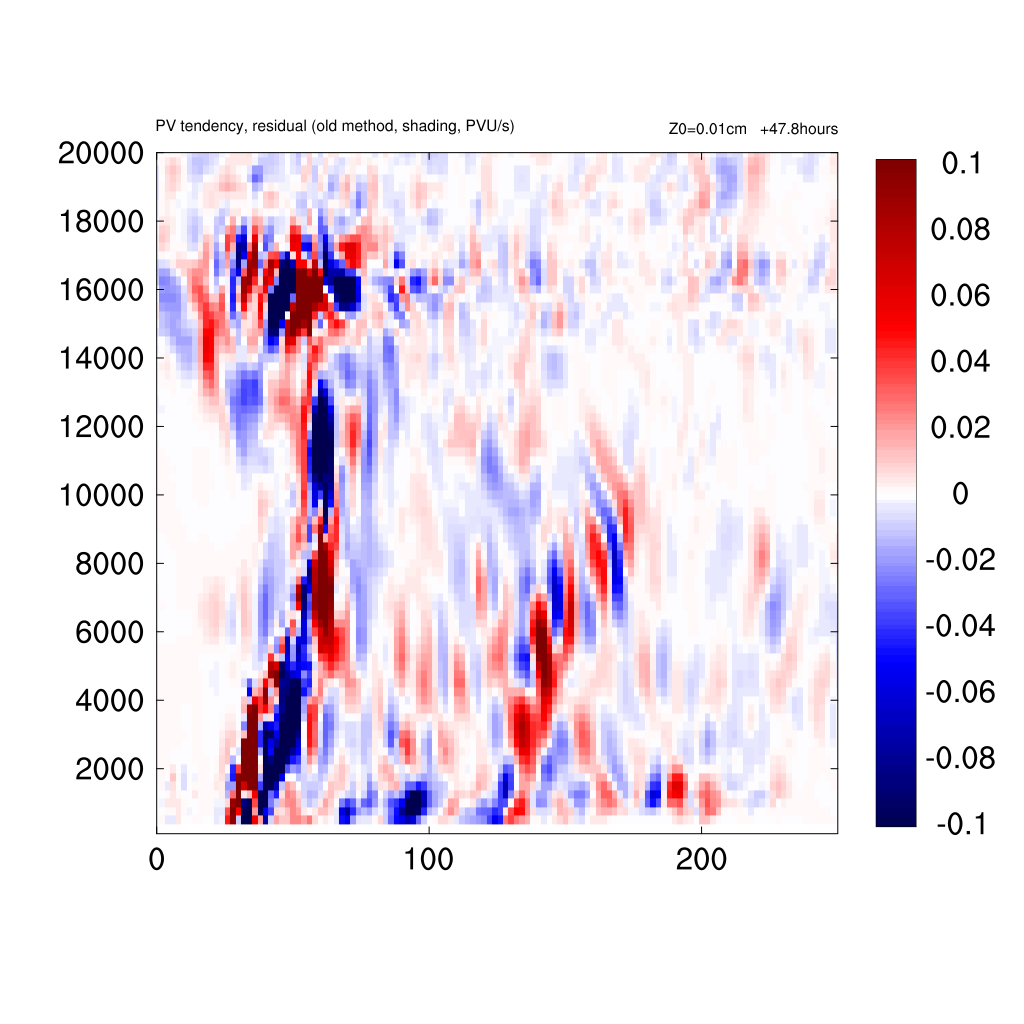 PV tendency, residual (old method, shading, PVU/s)

Z0=0.01cm +47.8hours

20000
18000
16000
14000
12000
10000
8000
6000
4000
2000

0
100
200

0.1
0.08
0.06
0.04
0.02
0
-0.02
-0.04
-0.06
-0.08
-0.1